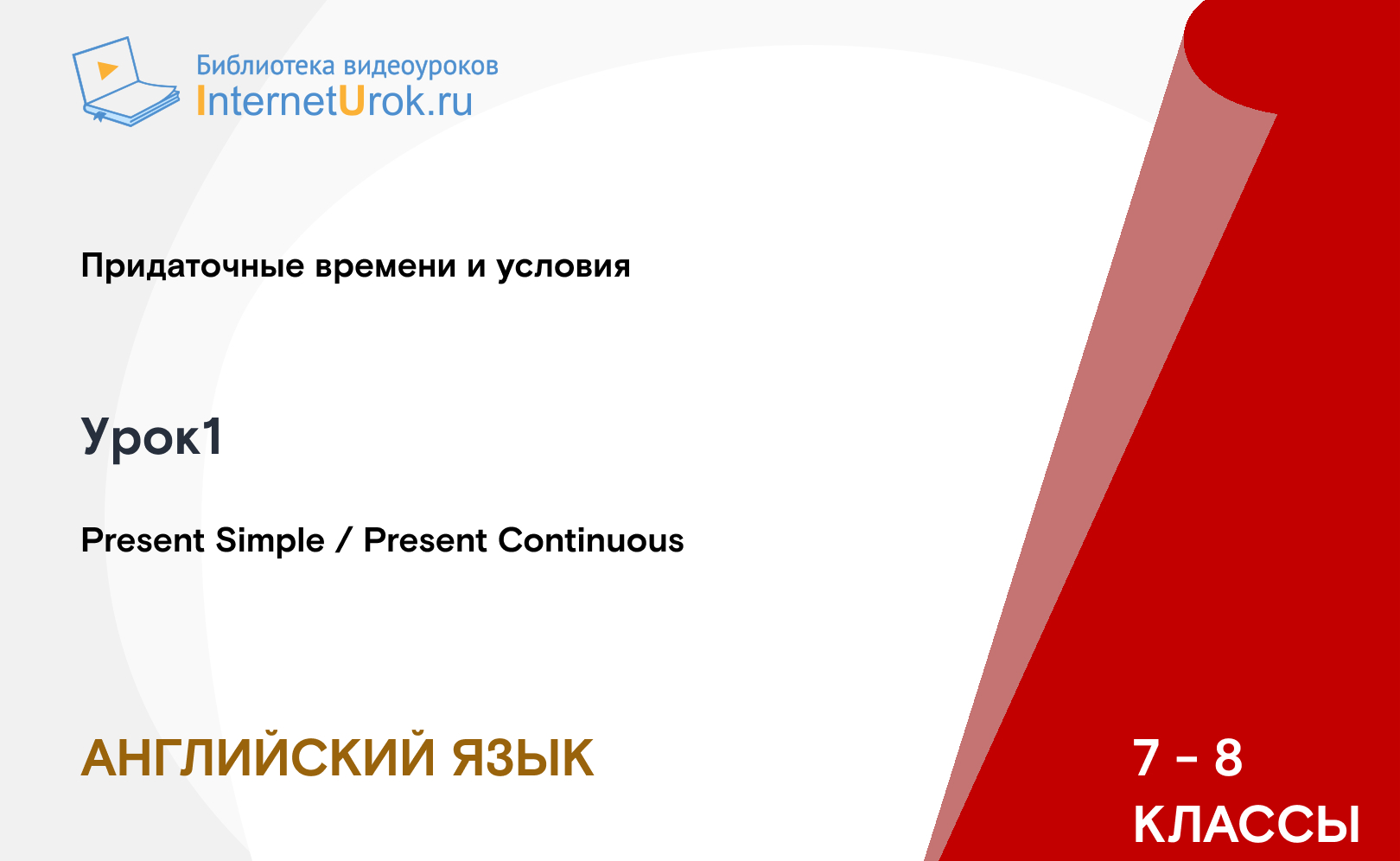 Библиотека видеоуроков
InternetUrok.ru

Придаточные времени и условия

Урок1

Present Simple / Present Continuous

АНГЛИЙСКИЙ ЯЗЫК

7 - 8
КЛАССЫ